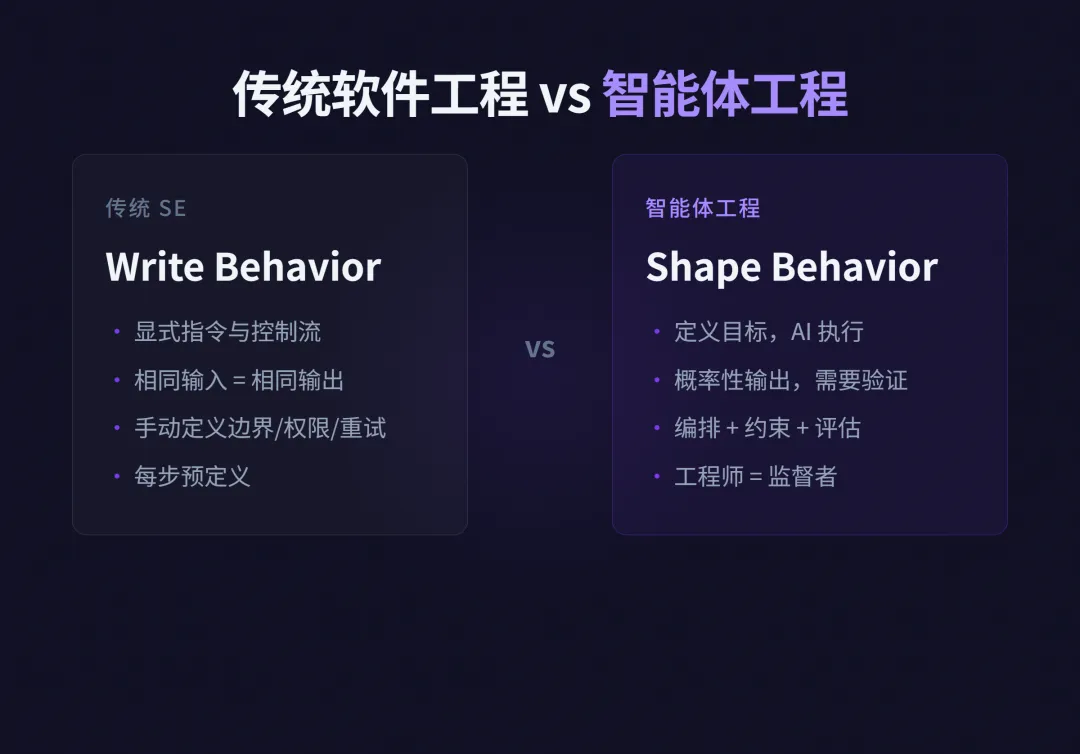 传统软件工程 vs 智能体工程

传统 SE

Write Behavior

• 显式指令与控制流
• 相同输入 = 相同输出
• 手动定义边界/权限/重试
• 每步预定义

vs

智能体工程

Shape Behavior

• 定义目标，AI 执行
• 概率性输出，需要验证
• 编排 + 约束 + 评估
• 工程师 = 监督者